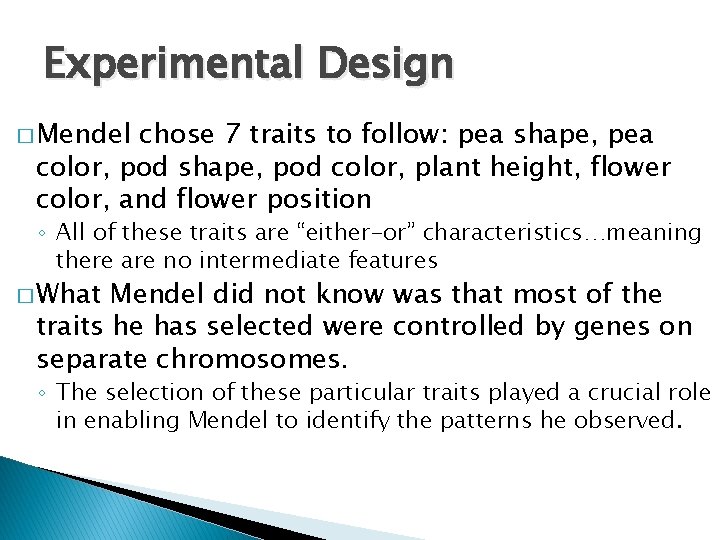 Experimental Design

□ Mendel chose 7 traits to follow: pea shape, pea color, pod shape, pod color, plant height, flower color, and flower position

◦ All of these traits are “either-or” characteristics…meaning there are no intermediate features

□ What Mendel did not know was that most of the traits he has selected were controlled by genes on separate chromosomes.

◦ The selection of these particular traits played a crucial role in enabling Mendel to identify the patterns he observed.